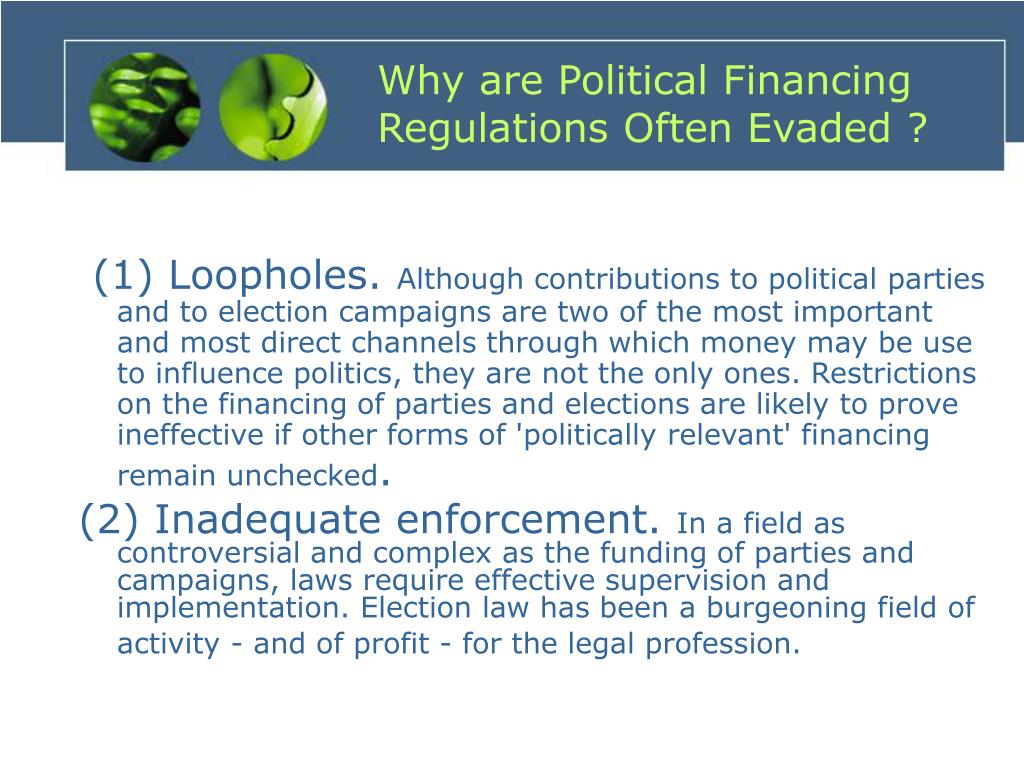 Why are Political Financing Regulations Often Evaded ?

(1) Loopholes. Although contributions to political parties and to election campaigns are two of the most important and most direct channels through which money may be use to influence politics, they are not the only ones. Restrictions on the financing of parties and elections are likely to prove ineffective if other forms of 'politically relevant' financing remain unchecked.

(2) Inadequate enforcement. In a field as controversial and complex as the funding of parties and campaigns, laws require effective supervision and implementation. Election law has been a burgeoning field of activity - and of profit - for the legal profession.